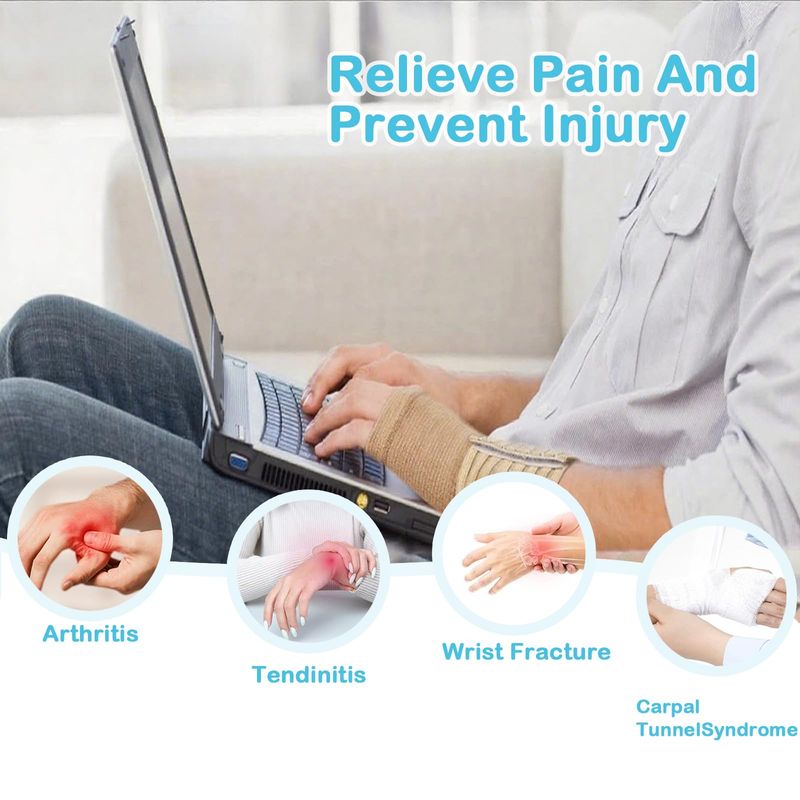 Relieve Pain And Prevent Injury

Arthritis

Tendinitis

Wrist Fracture

Carpal TunnelSyndrome